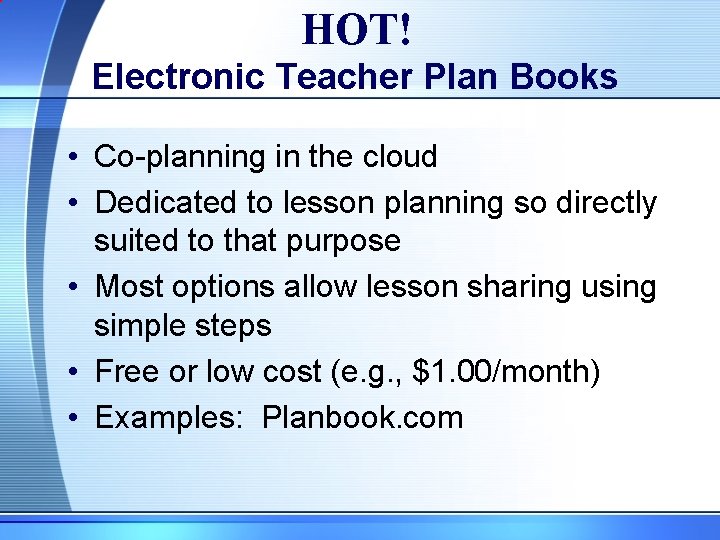 HOT!
Electronic Teacher Plan Books

• Co-planning in the cloud
• Dedicated to lesson planning so directly suited to that purpose
• Most options allow lesson sharing using simple steps
• Free or low cost (e.g., \$1.00/month)
• Examples: Planbook.com